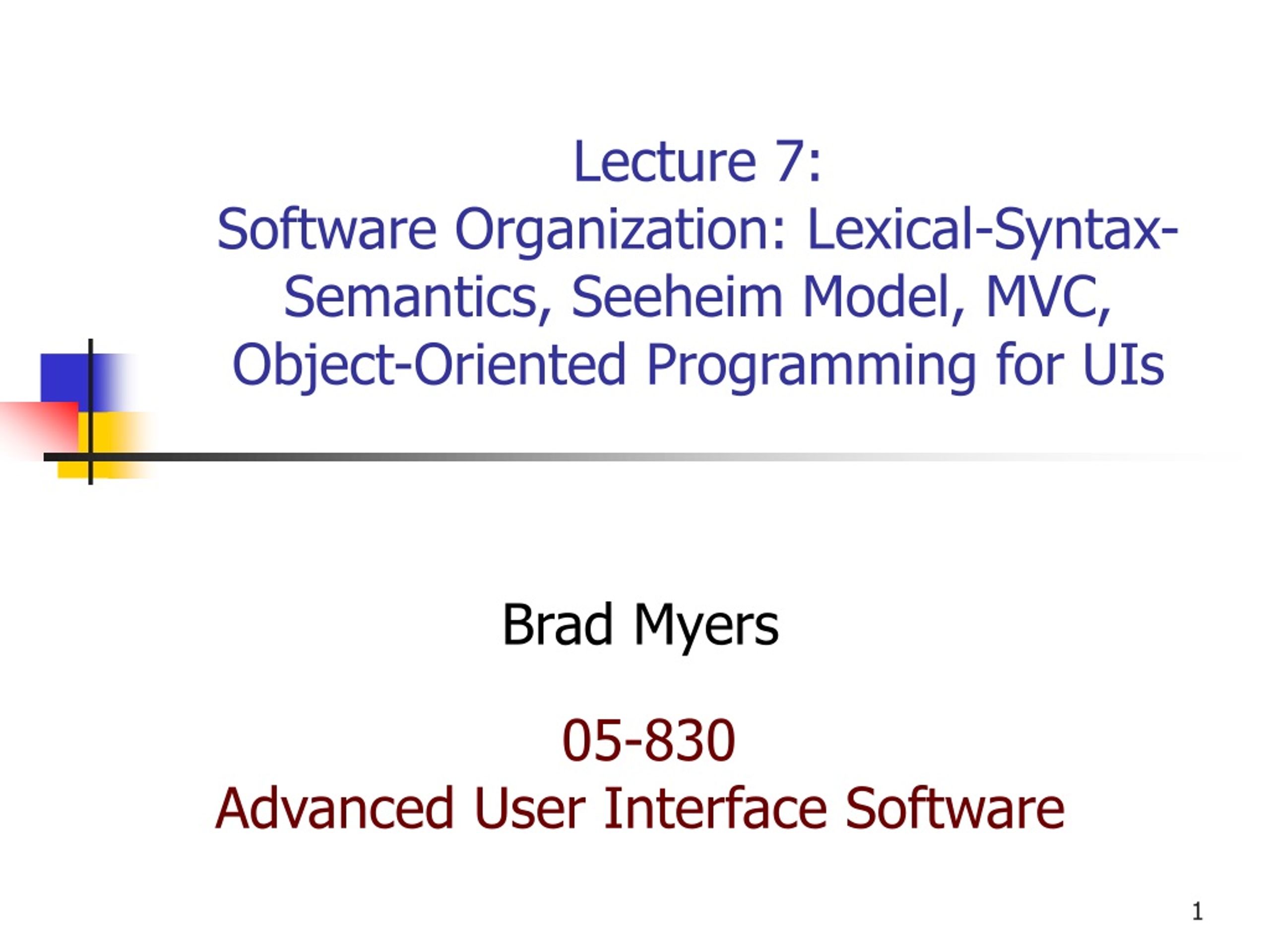 Lecture 7:
Software Organization: Lexical-Syntax-Semantics, Seeheim Model, MVC, Object-Oriented Programming for UIs

Brad Myers

05-830
Advanced User Interface Software

1